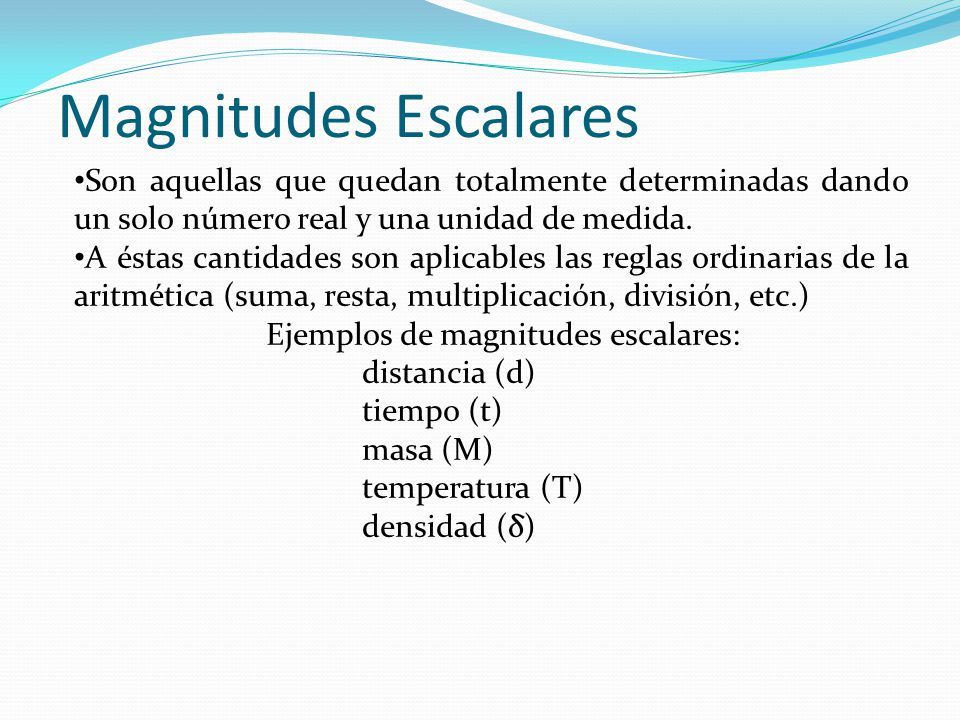 Magnitudes Escalares

•Son aquellas que quedan totalmente determinadas dando un solo número real y una unidad de medida.
•A éstas cantidades son aplicables las reglas ordinarias de la aritmética (suma, resta, multiplicación, división, etc.)

Ejemplos de magnitudes escalares:
distancia (d)
tiempo (t)
masa (M)
temperatura (T)
densidad (δ)